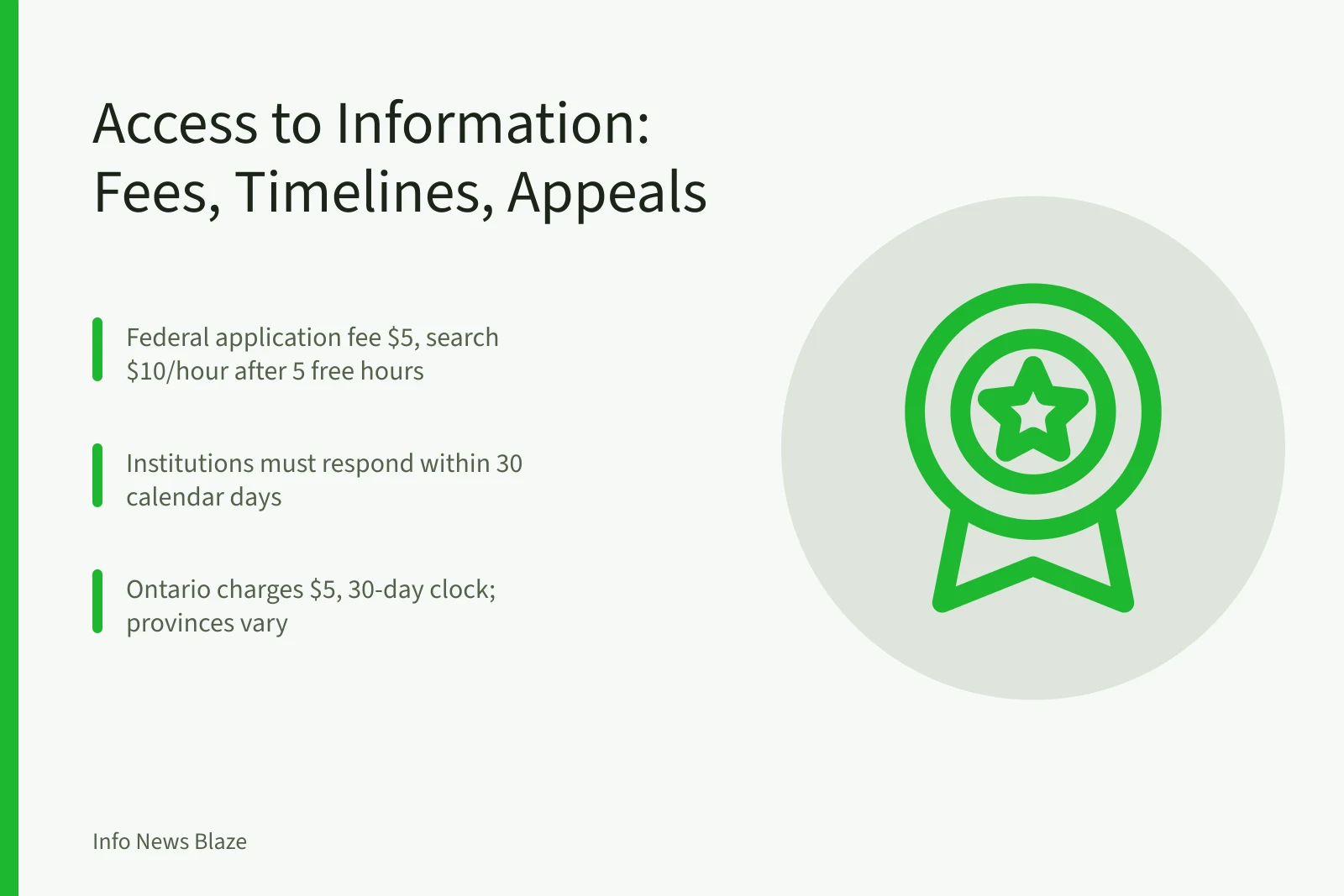 Access to Information: Fees, Timelines, Appeals

Federal application fee \$5, search \$10/hour after 5 free hours

Institutions must respond within 30 calendar days

Ontario charges \$5, 30-day clock; provinces vary

Info News Blaze